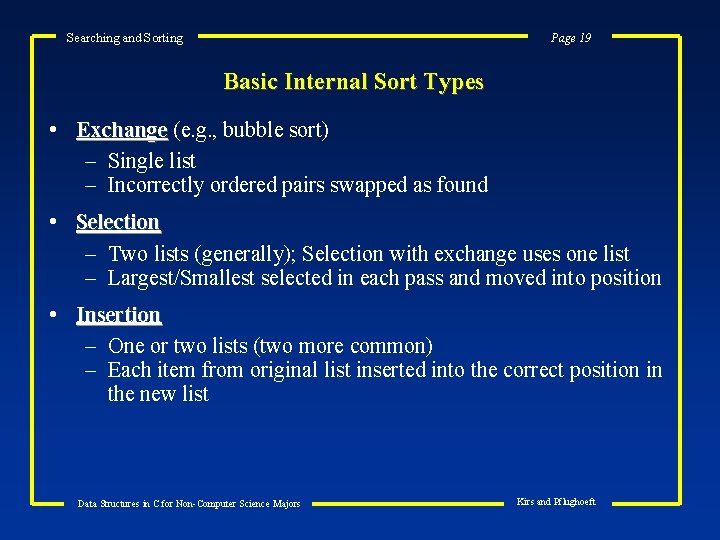 Searching and Sorting

Page 19

Basic Internal Sort Types

• Exchange (e.g., bubble sort)
– Single list
– Incorrectly ordered pairs swapped as found

• Selection
– Two lists (generally); Selection with exchange uses one list
– Largest/Smallest selected in each pass and moved into position

• Insertion
– One or two lists (two more common)
– Each item from original list inserted into the correct position in the new list

Data Structures in C for Non-Computer Science Majors

Kirs and Pflughoeft